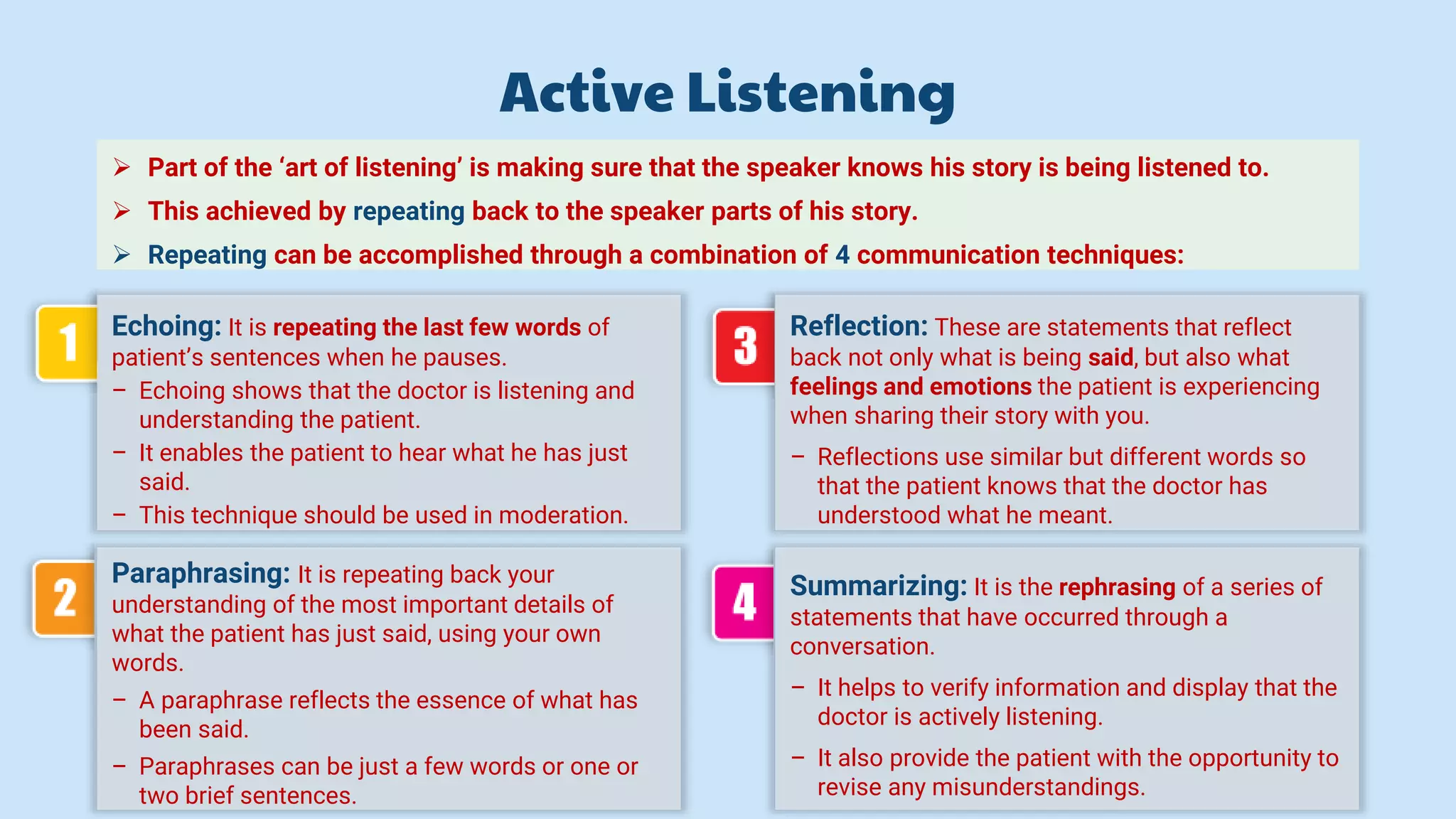 Active Listening

➢ Part of the 'art of listening' is making sure that the speaker knows his story is being listened to.

➢ This achieved by repeating back to the speaker parts of his story.

➢ Repeating can be accomplished through a combination of 4 communication techniques:

1

Echoing: It is repeating the last few words of patient's sentences when he pauses.
– Echoing shows that the doctor is listening and understanding the patient.
– It enables the patient to hear what he has just said.
– This technique should be used in moderation.

2

Paraphrasing: It is repeating back your understanding of the most important details of what the patient has just said, using your own words.
– A paraphrase reflects the essence of what has been said.
– Paraphrases can be just a few words or one or two brief sentences.

3

Reflection: These are statements that reflect back not only what is being said, but also what feelings and emotions the patient is experiencing when sharing their story with you.
– Reflections use similar but different words so that the patient knows that the doctor has understood what he meant.

4

Summarizing: It is the rephrasing of a series of statements that have occurred through a conversation.
– It helps to verify information and display that the doctor is actively listening.
– It also provide the patient with the opportunity to revise any misunderstandings.